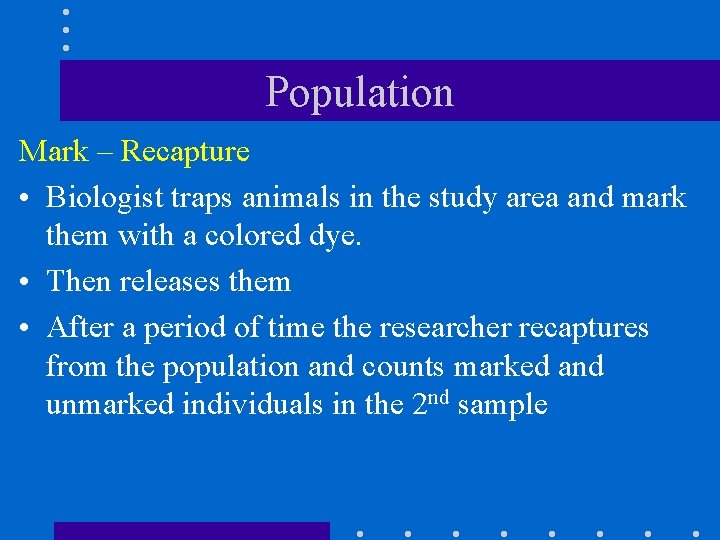 Population

Mark – Recapture

• Biologist traps animals in the study area and mark them with a colored dye.

• Then releases them

• After a period of time the researcher recaptures from the population and counts marked and unmarked individuals in the 2$^{nd}$ sample